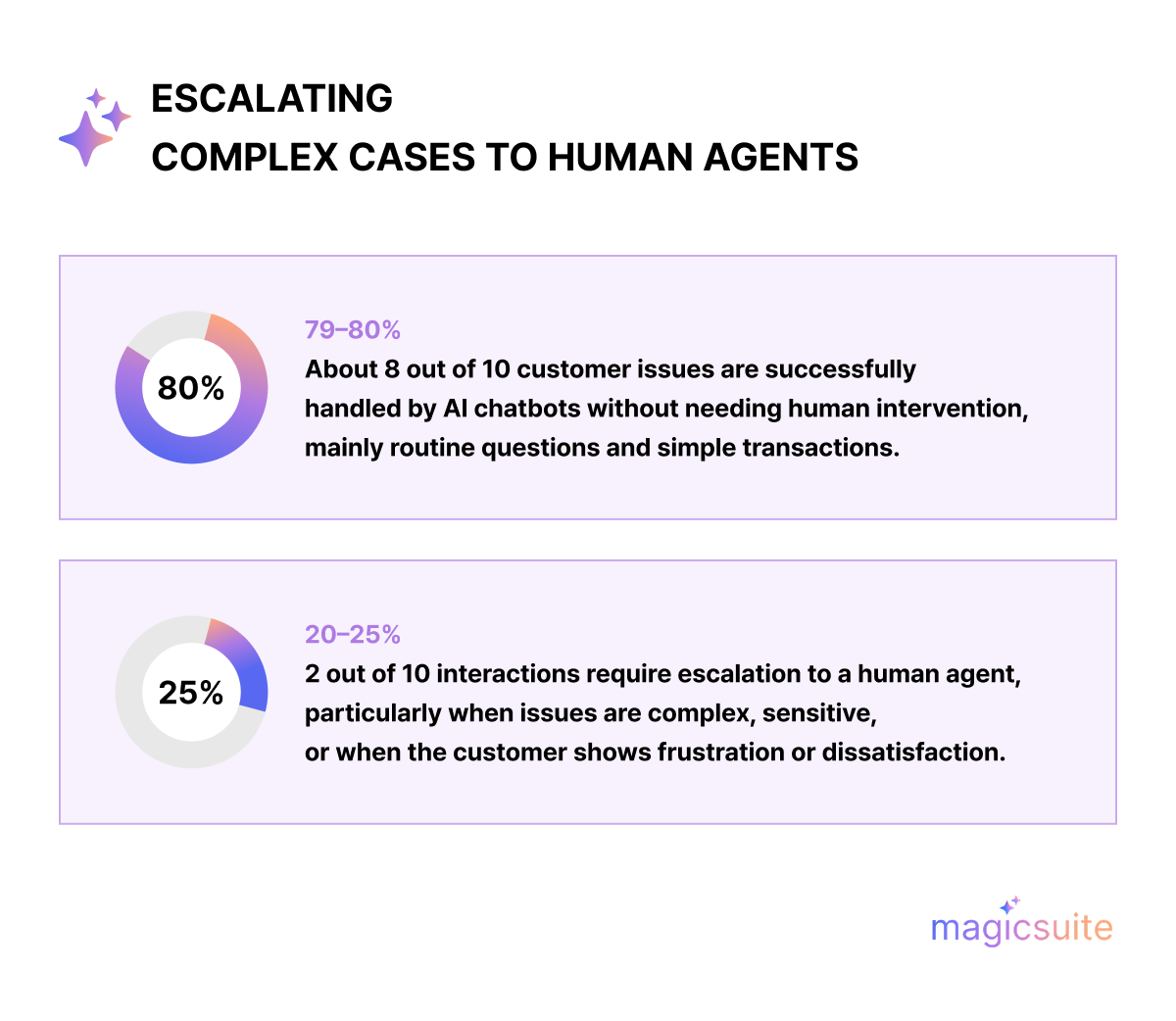 ESCALATING
COMPLEX CASES TO HUMAN AGENTS

80%

79–80%
About 8 out of 10 customer issues are successfully handled by AI chatbots without needing human intervention, mainly routine questions and simple transactions.

25%

20–25%
2 out of 10 interactions require escalation to a human agent, particularly when issues are complex, sensitive, or when the customer shows frustration or dissatisfaction.

magicsuite